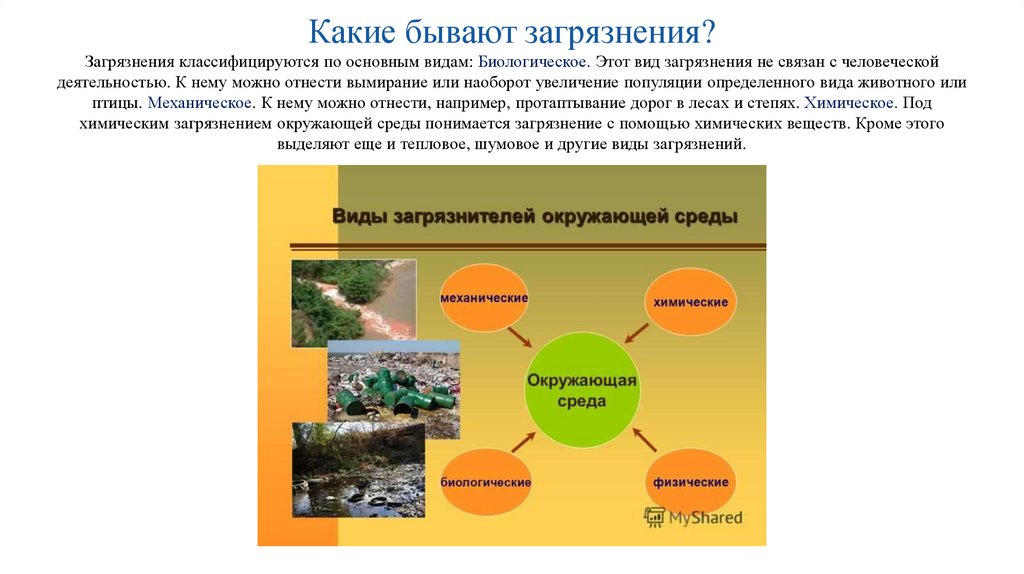 Какие бывают загрязнения?

Загрязнения классифицируются по основным видам: Биологическое. Этот вид загрязнения не связан с человеческой деятельностью. К нему можно отнести вымирание или наоборот увеличение популяции определенного вида животного или птицы. Механическое. К нему можно отнести, например, протаптывание дорог в лесах и степях. Химическое. Под химическим загрязнением окружающей среды понимается загрязнение с помощью химических веществ. Кроме этого выделяют еще и тепловое, шумовое и другие виды загрязнений.

Виды загрязнителей окружающей среды

механические

химические

Окружающая среда

биологические

физические

MyShared